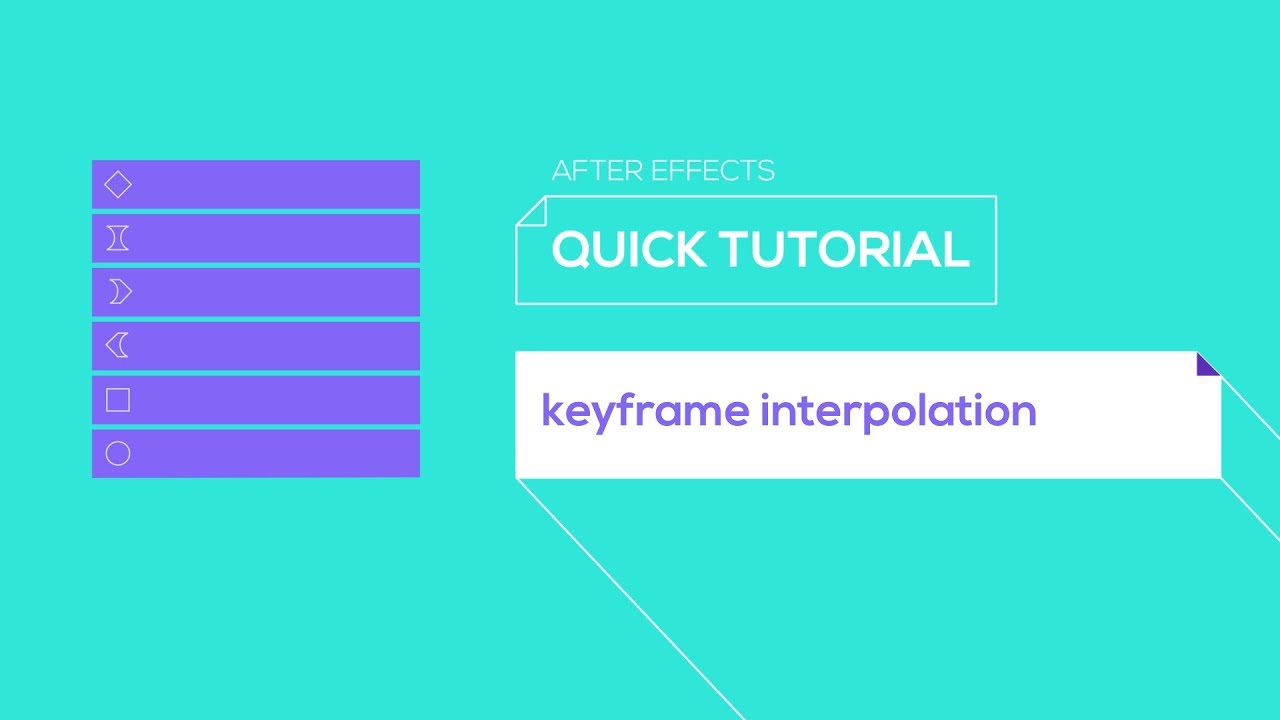 AFTER EFFECTS

QUICK TUTORIAL

keyframe interpolation